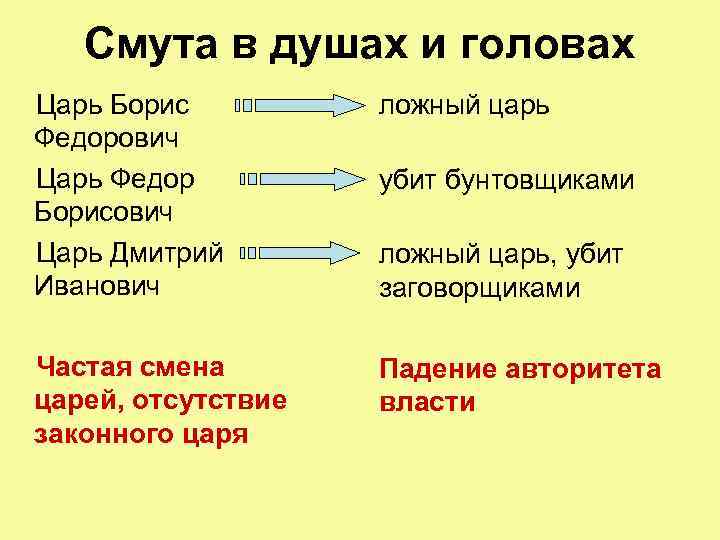 Смута в душах и головах

Царь Борис Федорович

ложный царь

Царь Федор Борисович

убит бунтовщиками

Царь Дмитрий Иванович

ложный царь, убит заговорщиками

Частая смена царей, отсутствие законного царя

Падение авторитета власти